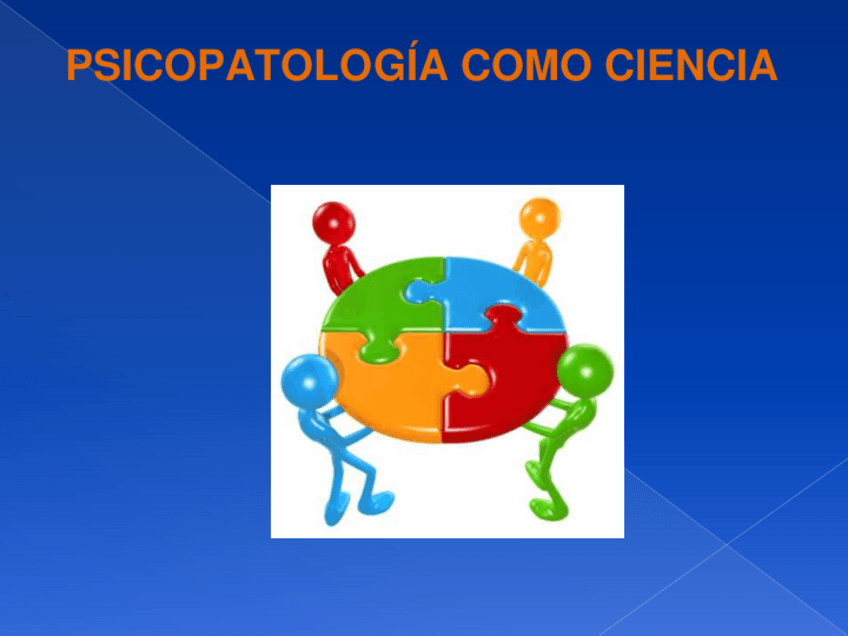 PSICOPATOLOGÍA COMO CIENCIA